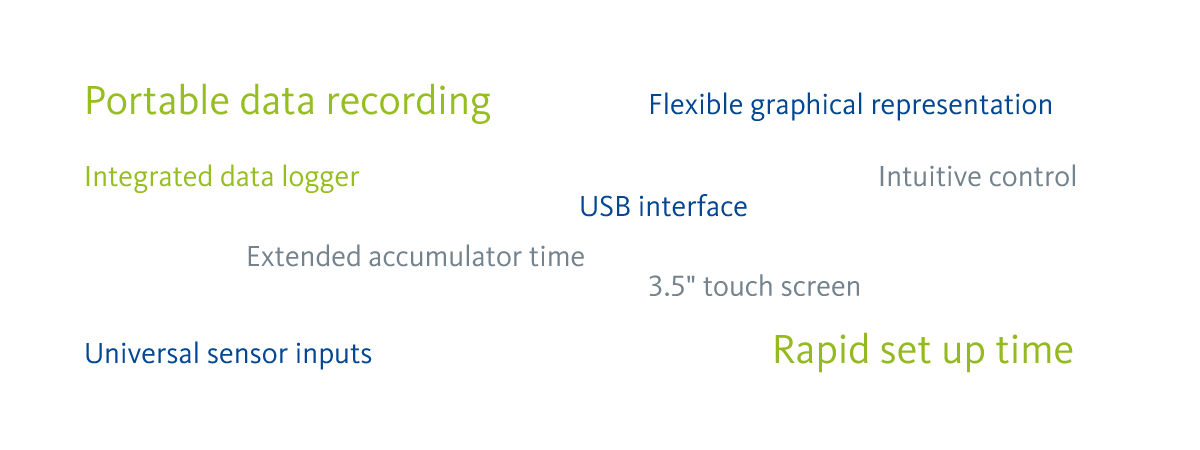 Portable data recording

Flexible graphical representation

Integrated data logger

Intuitive control

USB interface

Extended accumulator time

3.5" touch screen

Universal sensor inputs

Rapid set up time